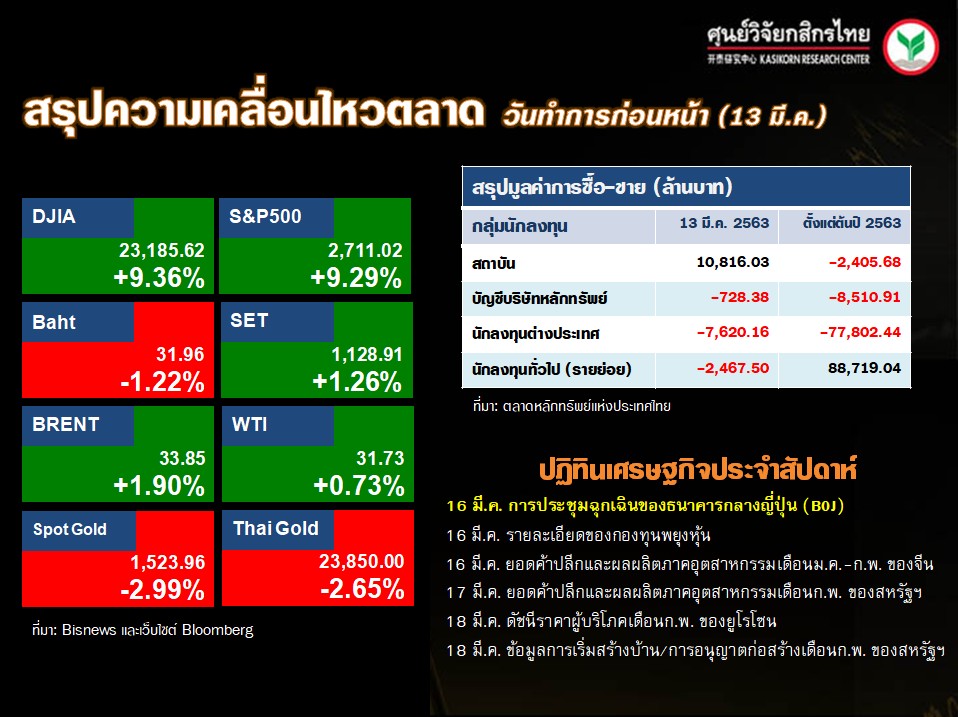 ศูนย์วิจัยกสิกรไทย
开泰研究中心 KASIKORN RESEARCH CENTER

สรุปความเคลื่อนไหวตลาด วันทำการก่อนหน้า (13 มี.ค.)

DJIA
23,185.62
+9.36%

S&P500
2,711.02
+9.29%

Baht
31.96
-1.22%

SET
1,128.91
+1.26%

BRENT
33.85
+1.90%

WTI
31.73
+0.73%

Spot Gold
1,523.96
-2.99%

Thai Gold
23,850.00
-2.65%

ที่มา: Bisnews และเว็บไซต์ Bloomberg

สรุปมูลค่าการซื้อ-ขาย (ล้านบาท)

| กลุ่มนักลงทุน | 13 มี.ค. 2563 | ตั้งแต่ต้นปี 2563 |
|---|---|---|
| สถาบัน | 10,816.03 | -2,405.68 |
| บัญชีบริษัทหลักทรัพย์ | -728.38 | -8,510.91 |
| นักลงทุนต่างประเทศ | -7,620.16 | -77,802.44 |
| นักลงทุนทั่วไป (รายย่อย) | -2,467.50 | 88,719.04 |

ที่มา: ตลาดหลักทรัพย์แห่งประเทศไทย

ปฏิทินเศรษฐกิจประจำสัปดาห์
16 มี.ค. การประชุมฉุกเฉินของธนาคารกลางญี่ปุ่น (BOJ)
16 มี.ค. รายละเอียดของกองทุนพยุงหุ้น
16 มี.ค. ยอดค้าปลีกและผลผลิตภาคอุตสาหกรรมเดือนม.ค.-ก.พ. ของจีน
17 มี.ค. ยอดค้าปลีกและผลผลิตภาคอุตสาหกรรมเดือนก.พ. ของสหรัฐฯ
18 มี.ค. ดัชนีราคาผู้บริโภคเดือนก.พ. ของยูโรโซน
18 มี.ค. ข้อมูลการเริ่มสร้างบ้าน/การอนุญาตก่อสร้างเดือนก.พ. ของสหรัฐฯ